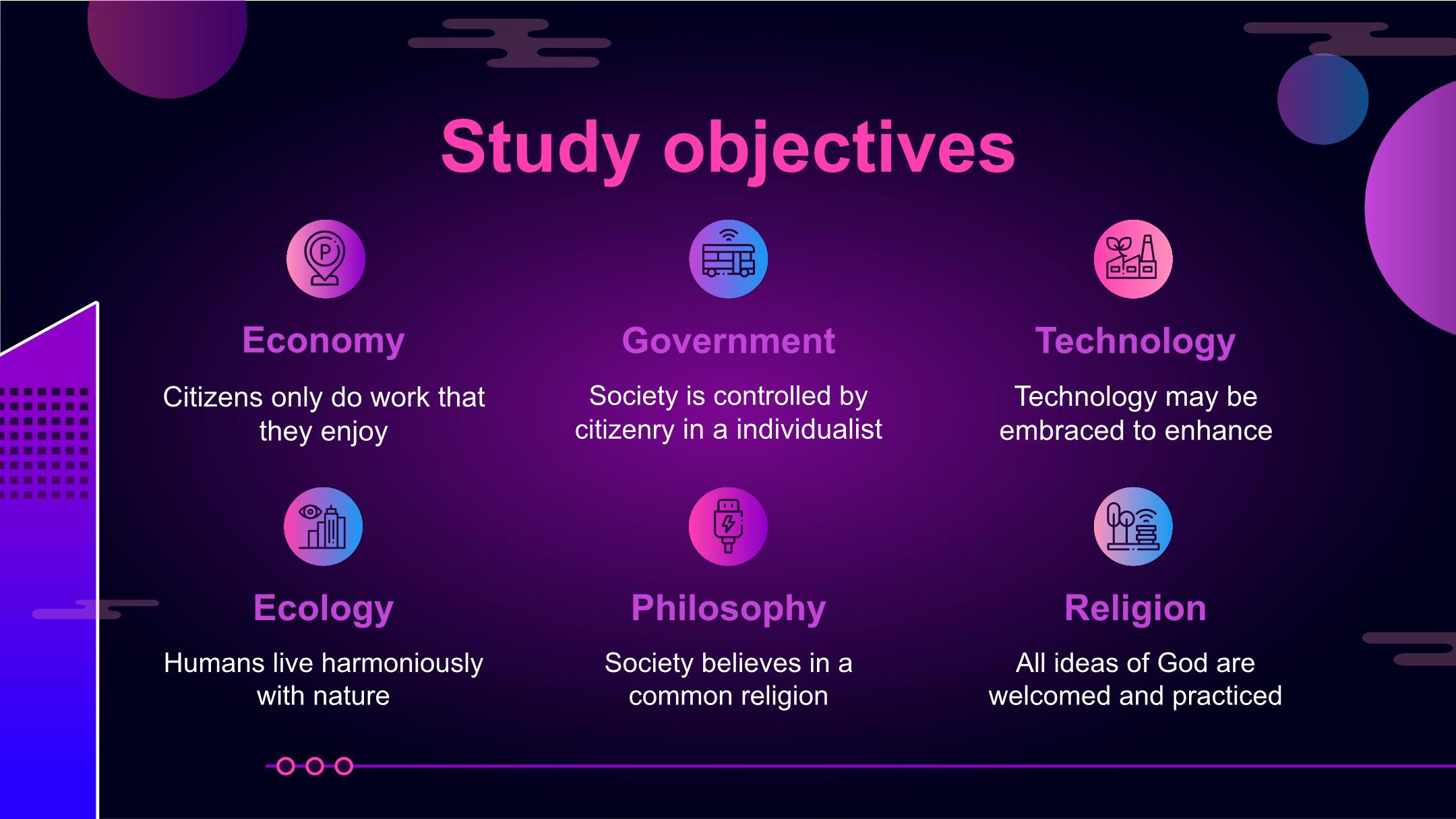 Study objectives

Economy

Citizens only do work that they enjoy

Government

Society is controlled by citizenry in a individualist

Technology

Technology may be embraced to enhance

Ecology

Humans live harmoniously with nature

Philosophy

Society believes in a common religion

Religion

All ideas of God are welcomed and practiced